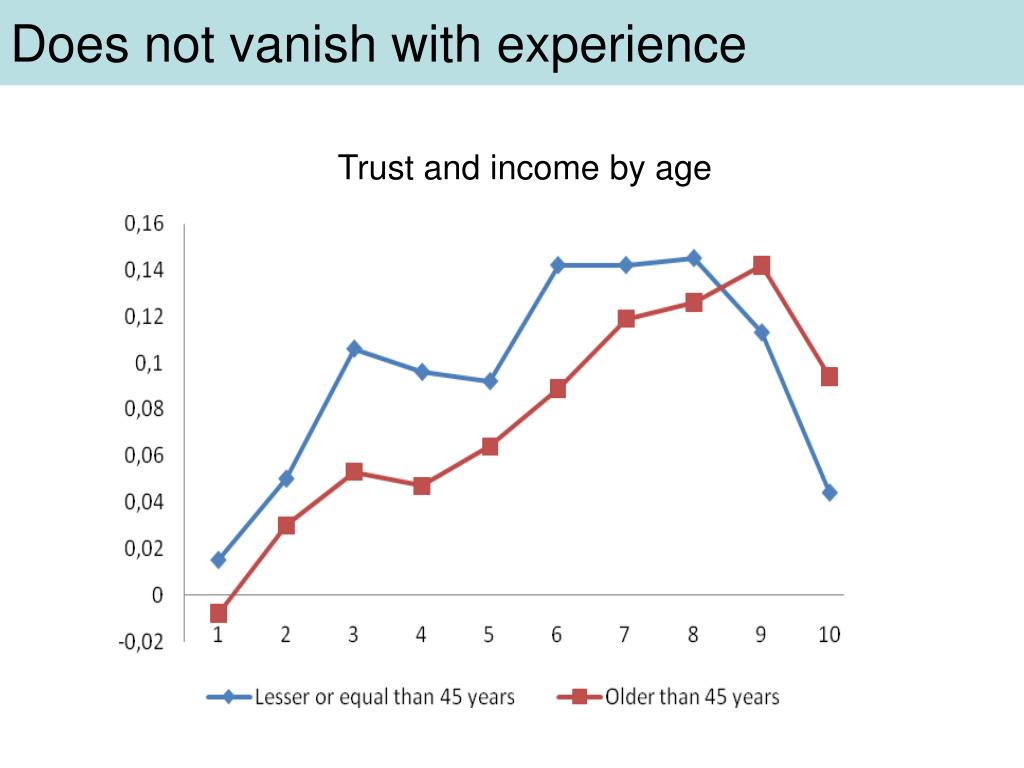 Does not vanish with experience

Trust and income by age

0,16
0,14
0,12
0,1
0,08
0,06
0,04
0,02
0
-0,02

1 2 3 4 5 6 7 8 9 10

Lesser or equal than 45 years
Older than 45 years